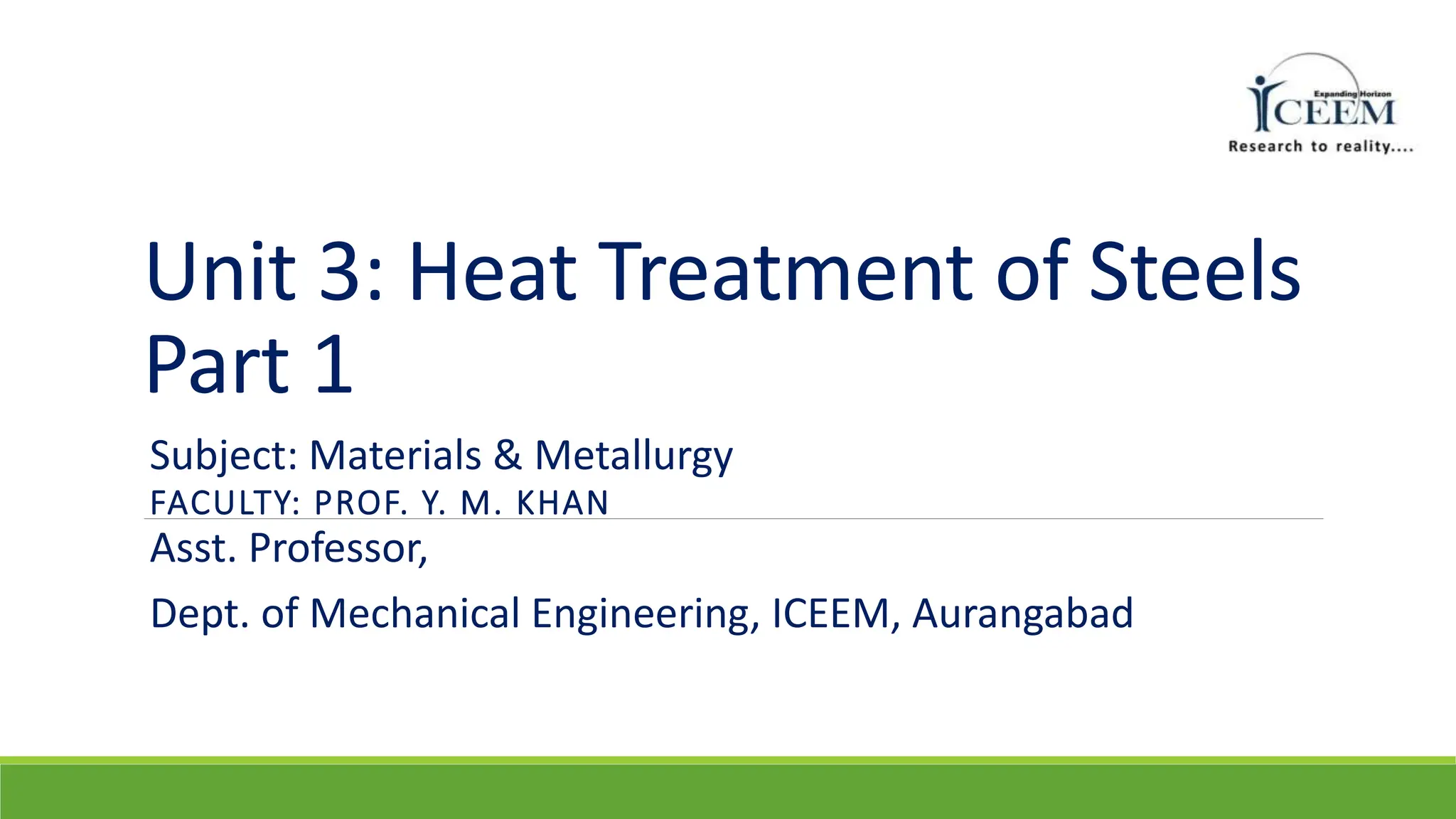 Expanding Horizon
ICEEM
Research to reality....

Unit 3: Heat Treatment of Steels Part 1

Subject: Materials & Metallurgy
FACULTY: PROF. Y. M. KHAN

Asst. Professor,

Dept. of Mechanical Engineering, ICEEM, Aurangabad